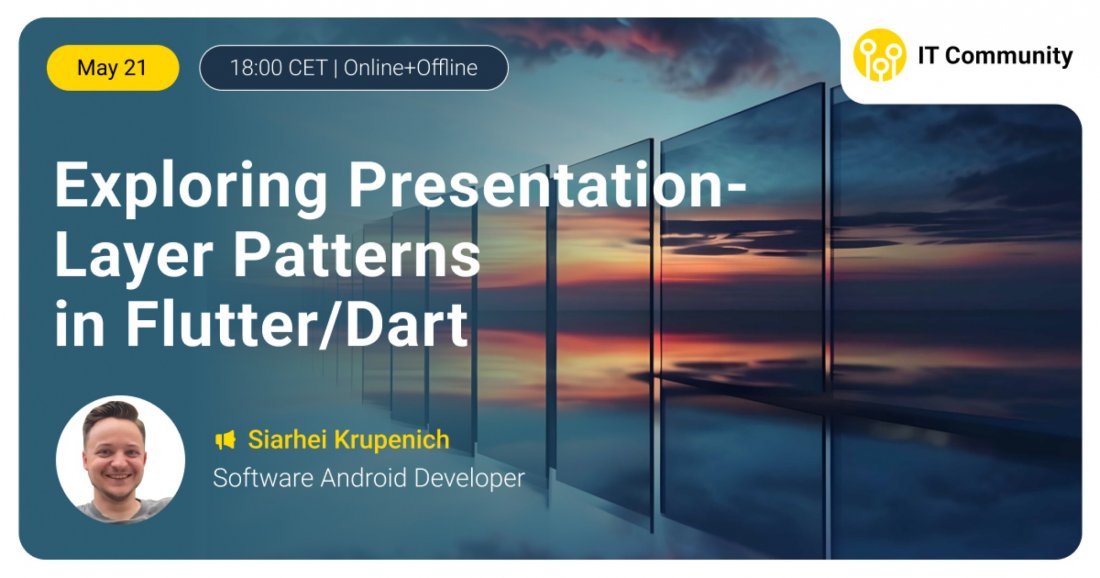 May 21

18:00 CET | Online+Offline

IT Community

Exploring Presentation-Layer Patterns in Flutter/Dart

Siarhei Krupenich
Software Android Developer